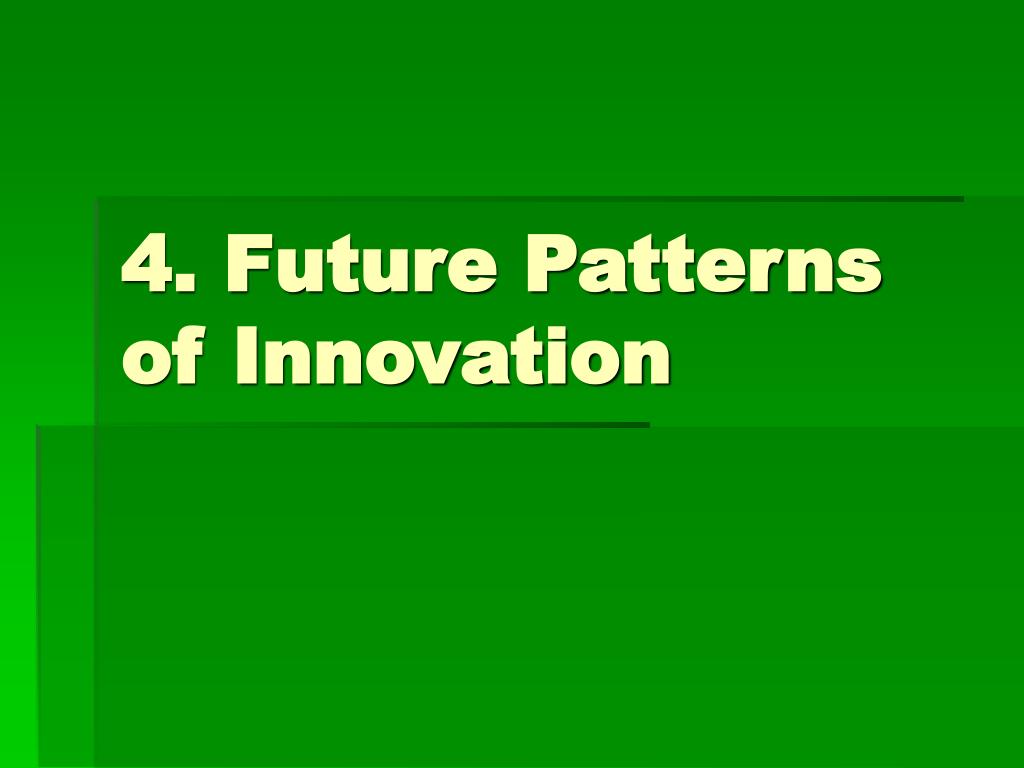 4. Future Patterns of Innovation